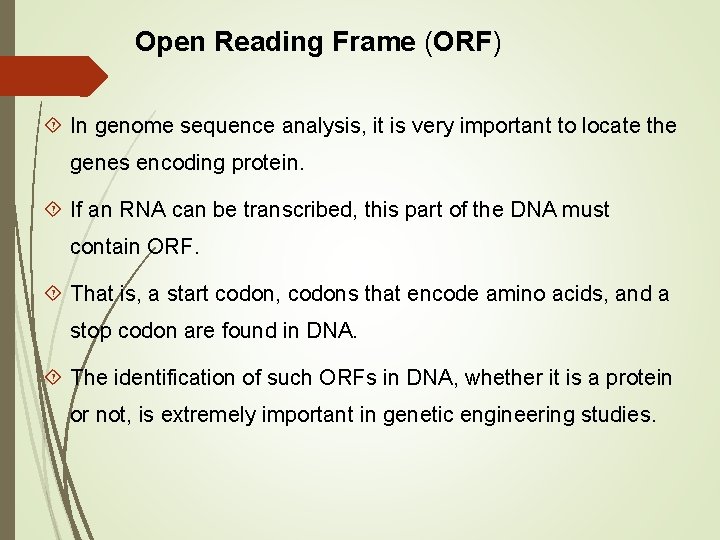 Open Reading Frame (ORF)

In genome sequence analysis, it is very important to locate the genes encoding protein.

If an RNA can be transcribed, this part of the DNA must contain ORF.

That is, a start codon, codons that encode amino acids, and a stop codon are found in DNA.

The identification of such ORFs in DNA, whether it is a protein or not, is extremely important in genetic engineering studies.